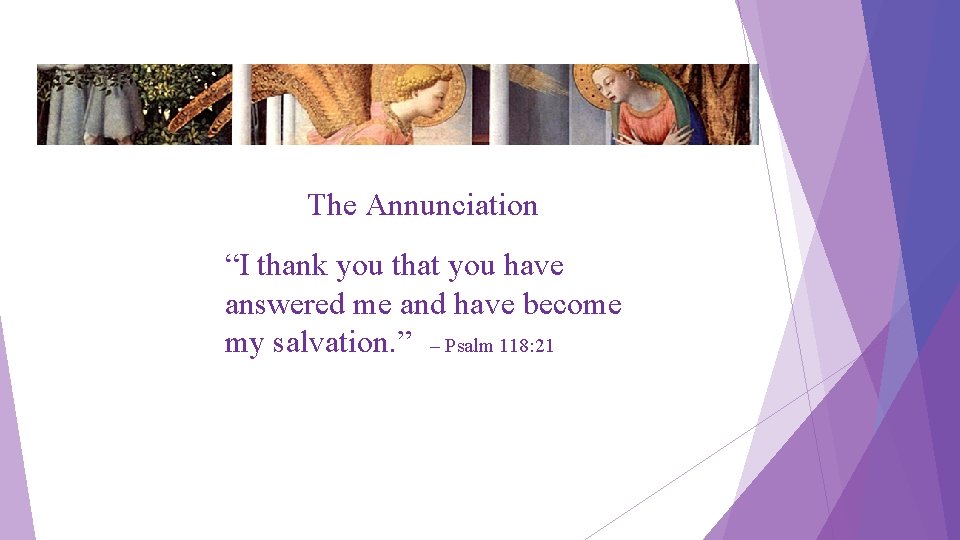 The Annunciation

“I thank you that you have answered me and have become my salvation.” – Psalm 118:21